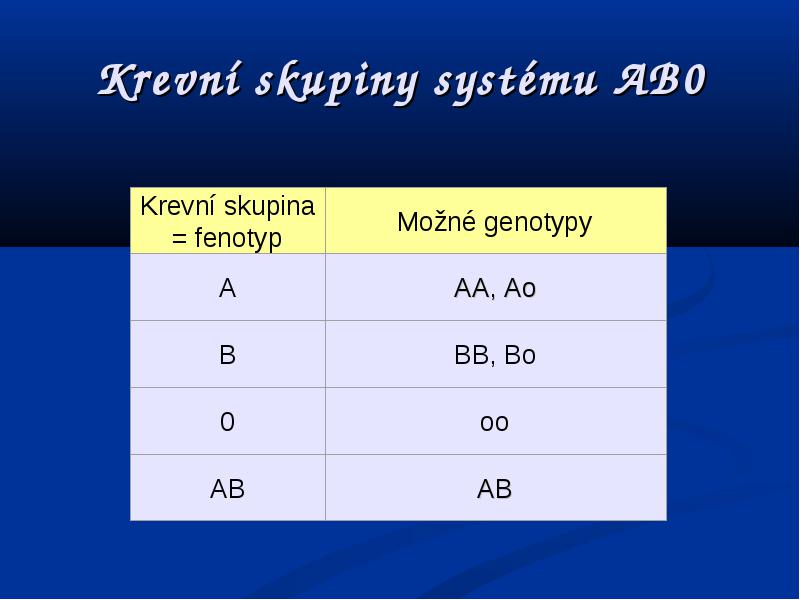 Krevní skupiny systému AB0

| Krevní skupina = fenotyp | Možné genotypy |
|---|---|
| A | AA, Ao |
| B | BB, Bo |
| 0 | oo |
| AB | AB |